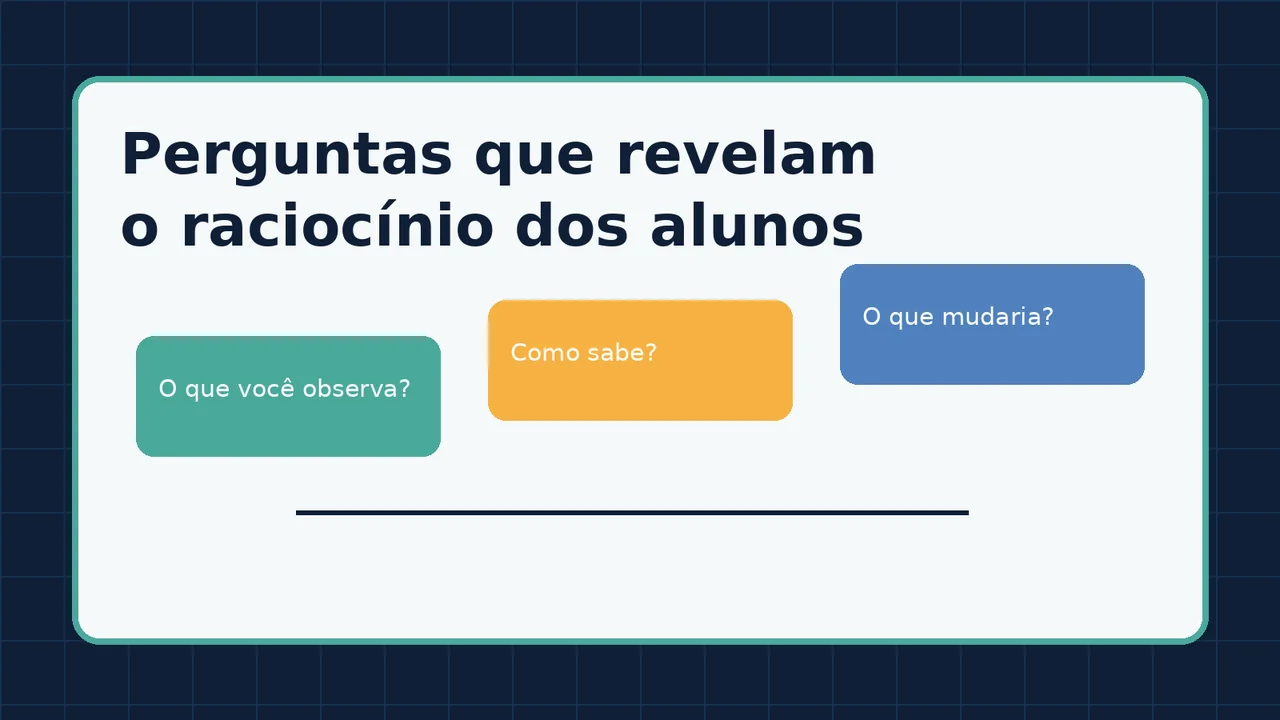 Perguntas que revelam o raciocínio dos alunos

O que você observa?

Como sabe?

O que mudaria?